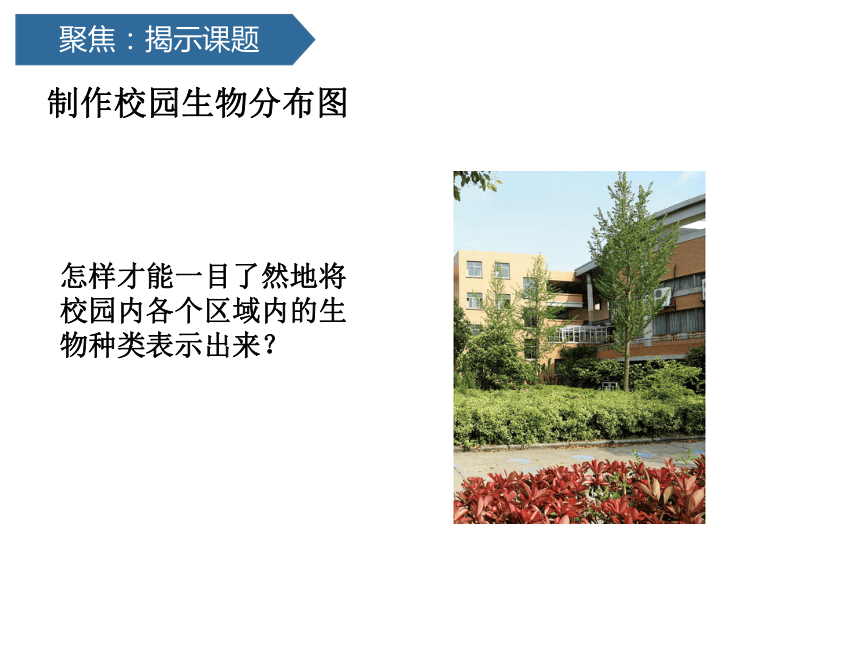 聚焦：揭示课题

制作校园生物分布图

怎样才能一目了然地将校园内各个区域内的生物种类表示出来？